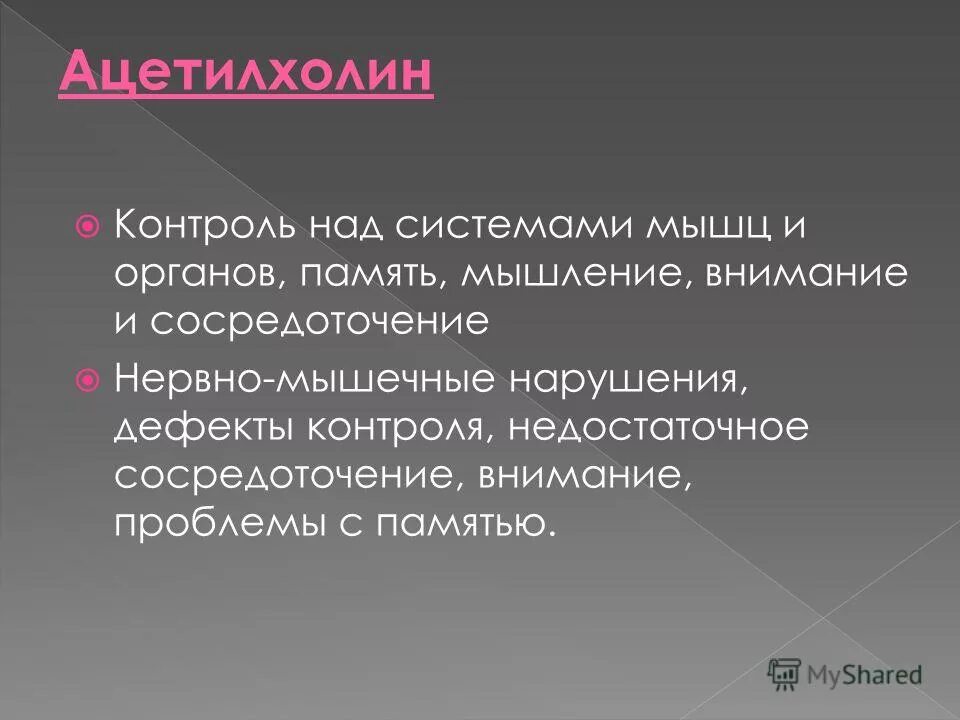 Ацетилхолин

Контроль над системами мышц и органов, память, мышление, внимание и сосредоточение

Нервно-мышечные нарушения, дефекты контроля, недостаточное сосредоточение, внимание, проблемы с памятью.

MyShared